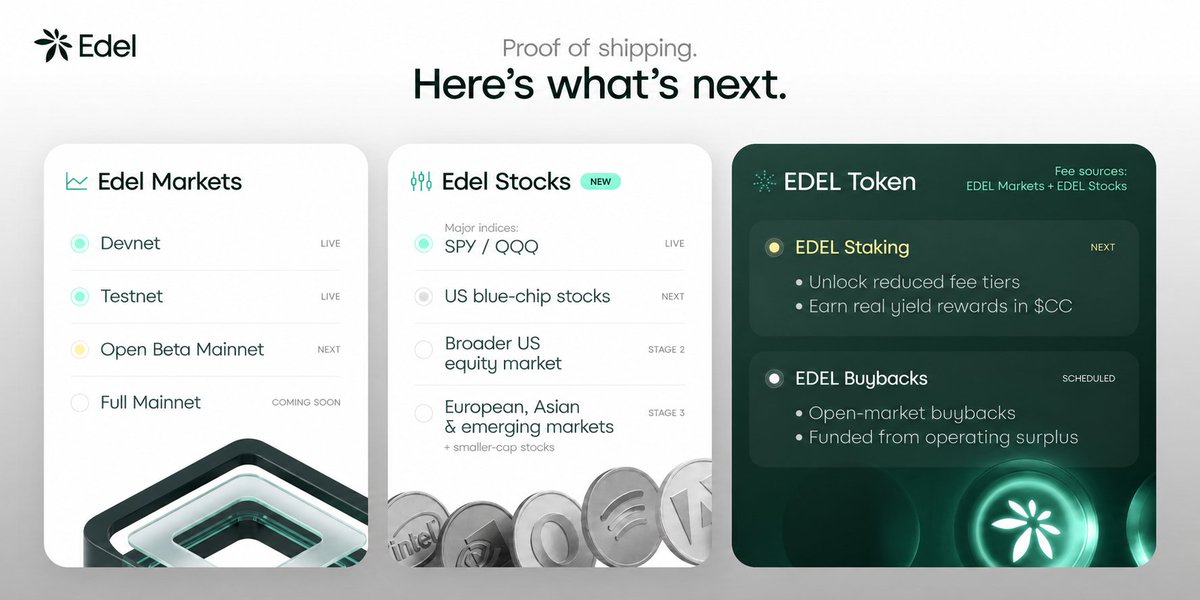 Edel

Proof of shipping.
Here's what's next.

Edel Markets

Devnet LIVE

Testnet LIVE

Open Beta Mainnet NEXT

Full Mainnet COMING SOON

Edel Stocks NEW

Major indices:
SPY / QQQ LIVE

US blue-chip stocks NEXT

Broader US equity market STAGE 2

European, Asian & emerging markets STAGE 3
+ smaller-cap stocks

intel

EDEL Token

Fee sources:
EDEL Markets + EDEL Stocks

EDEL Staking NEXT
• Unlock reduced fee tiers
• Earn real yield rewards in $CC

EDEL Buybacks SCHEDULED
• Open-market buybacks
• Funded from operating surplus